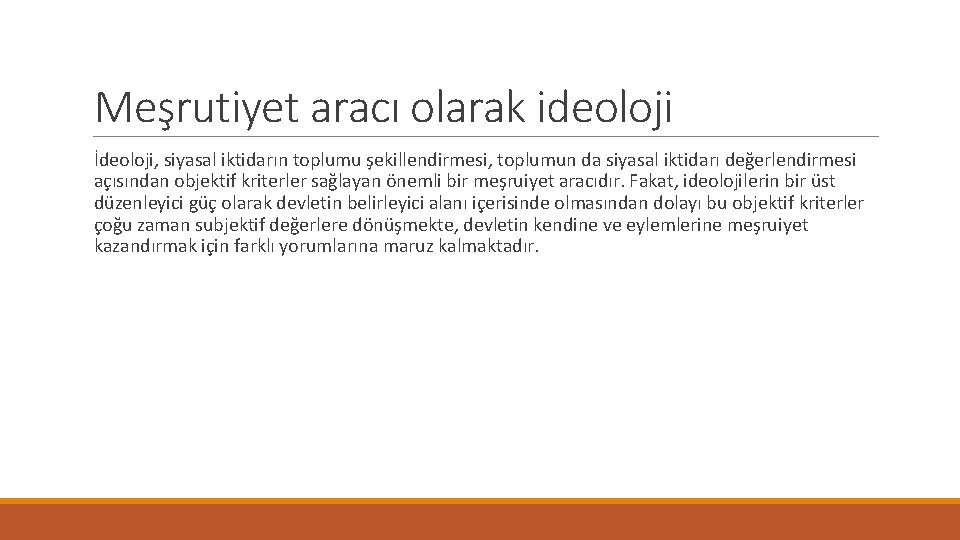 Meşrutiyet aracı olarak ideoloji

İdeoloji, siyasal iktidarın toplumu şekillendirmesi, toplumun da siyasal iktidarı değerlendirmesi açısından objektif kriterler sağlayan önemli bir meşruiyet aracıdır. Fakat, ideolojilerin bir üst düzenleyici güç olarak devletin belirleyici alanı içerisinde olmasından dolayı bu objektif kriterler çoğu zaman subjektif değerlere dönüşmekte, devletin kendine ve eylemlerine meşruiyet kazandırmak için farklı yorumlarına maruz kalmaktadır.